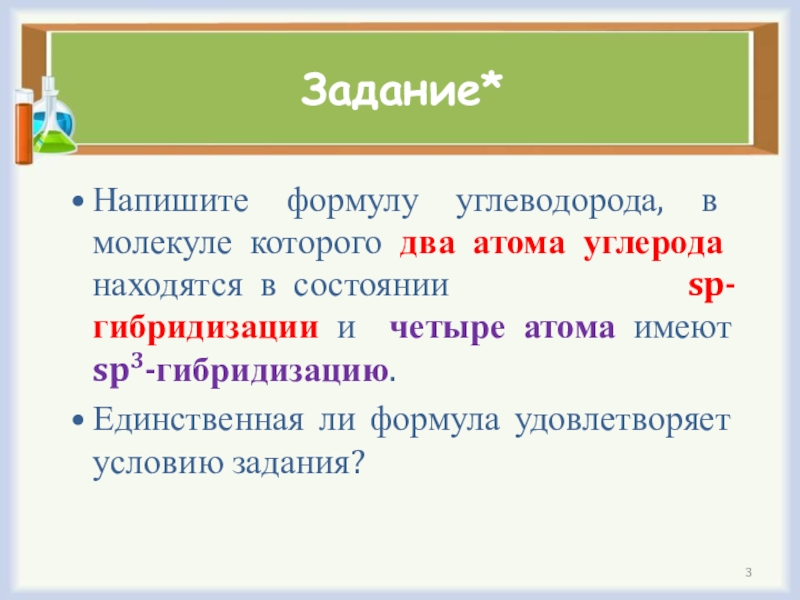 Задание*

• Напишите формулу углеводорода, в молекуле которого два атома углерода находятся в состоянии sp-гибридизации и четыре атома имеют $sp^3$-гибридизацию.

• Единственная ли формула удовлетворяет условию задания?

3